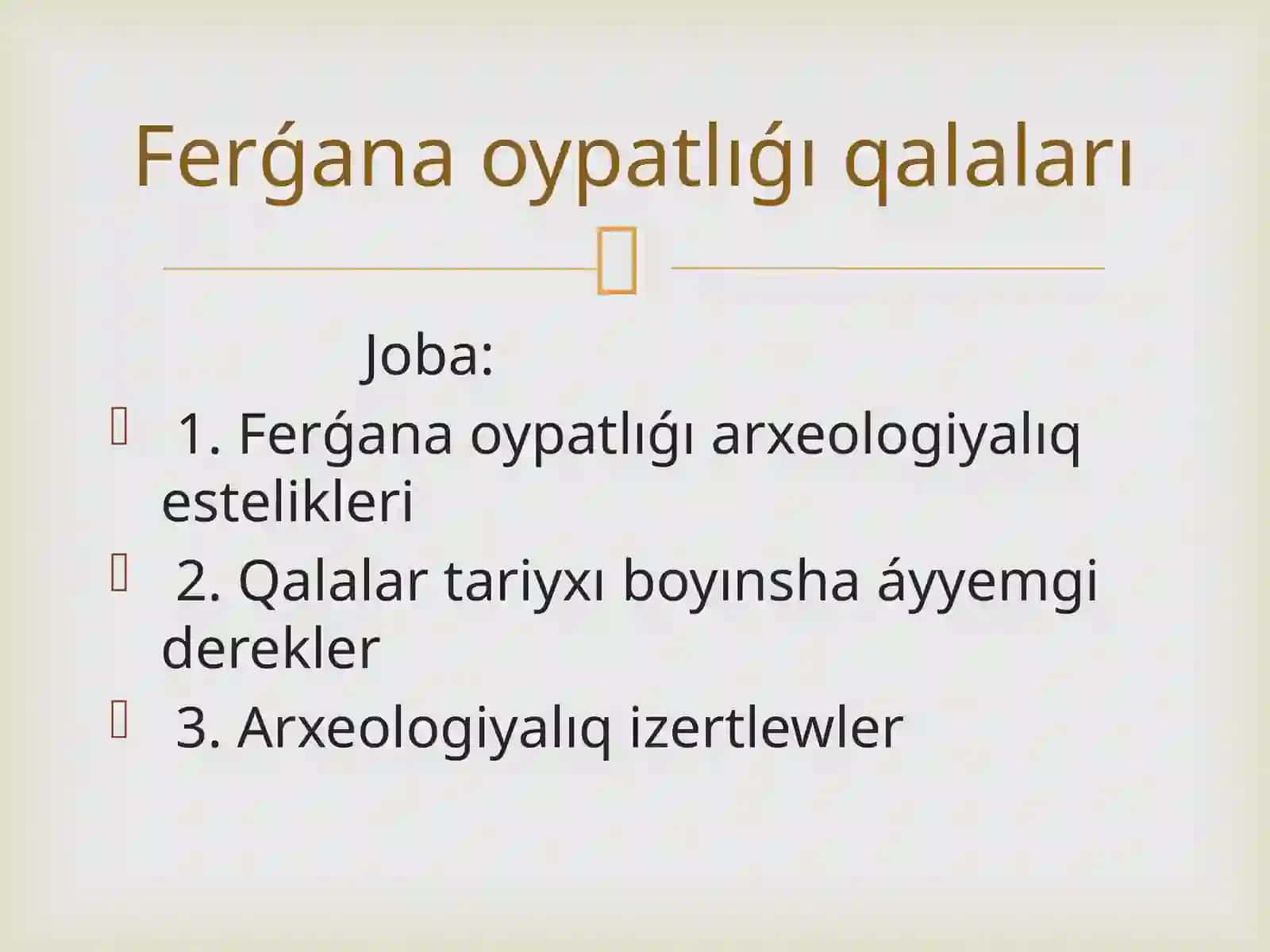 Ferǵana oypatlıǵı qalaları

Joba:

1. Ferǵana oypatlıǵı arxeologiyalıq estelikleri

2. Qalalar tariyxı boyınsha áyyemgi derekler

3. Arxeologiyalıq izertlewler